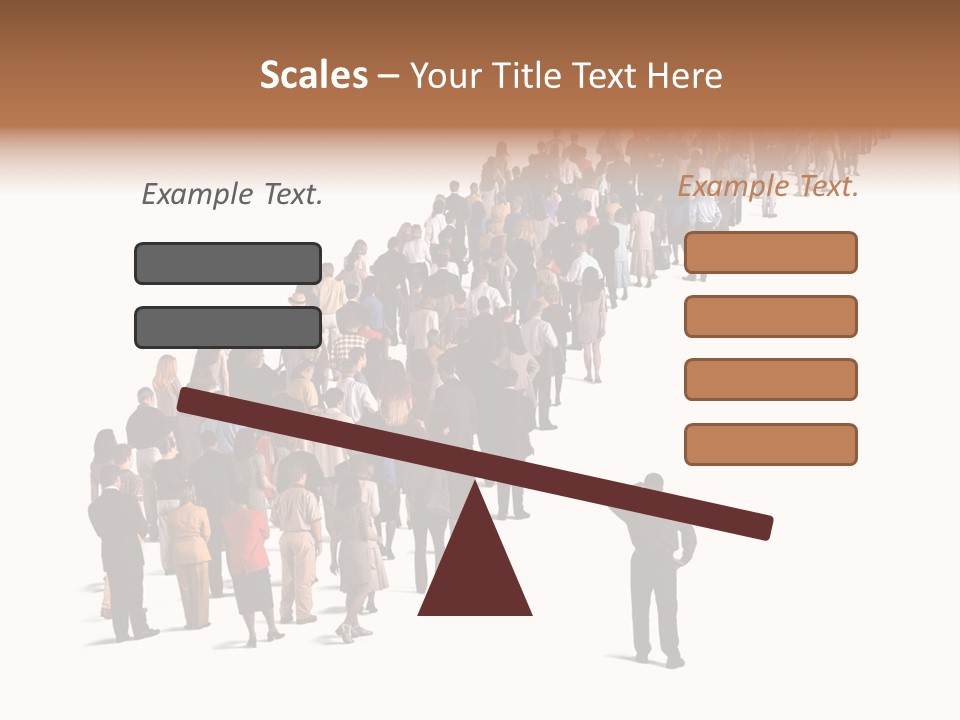 Scales – Your Title Text Here

Example Text.

Example Text.